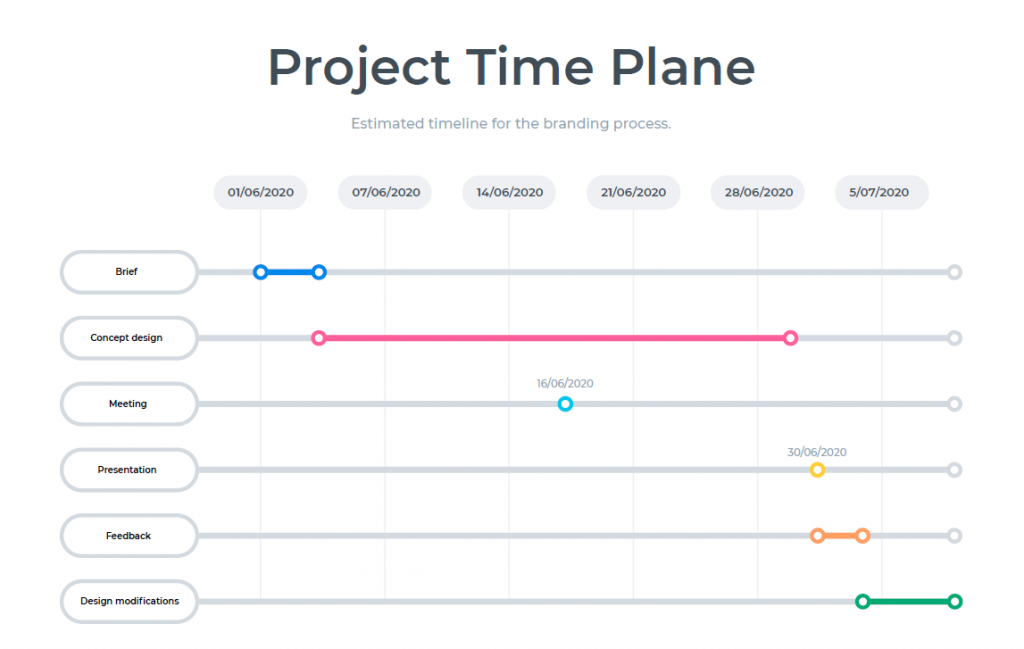 Project Time Plane

Estimated timeline for the branding process.

01/06/2020
07/06/2020
14/06/2020
21/06/2020
28/06/2020
5/07/2020

Brief

Concept design

Meeting
16/06/2020

Presentation
30/06/2020

Feedback

Design modifications